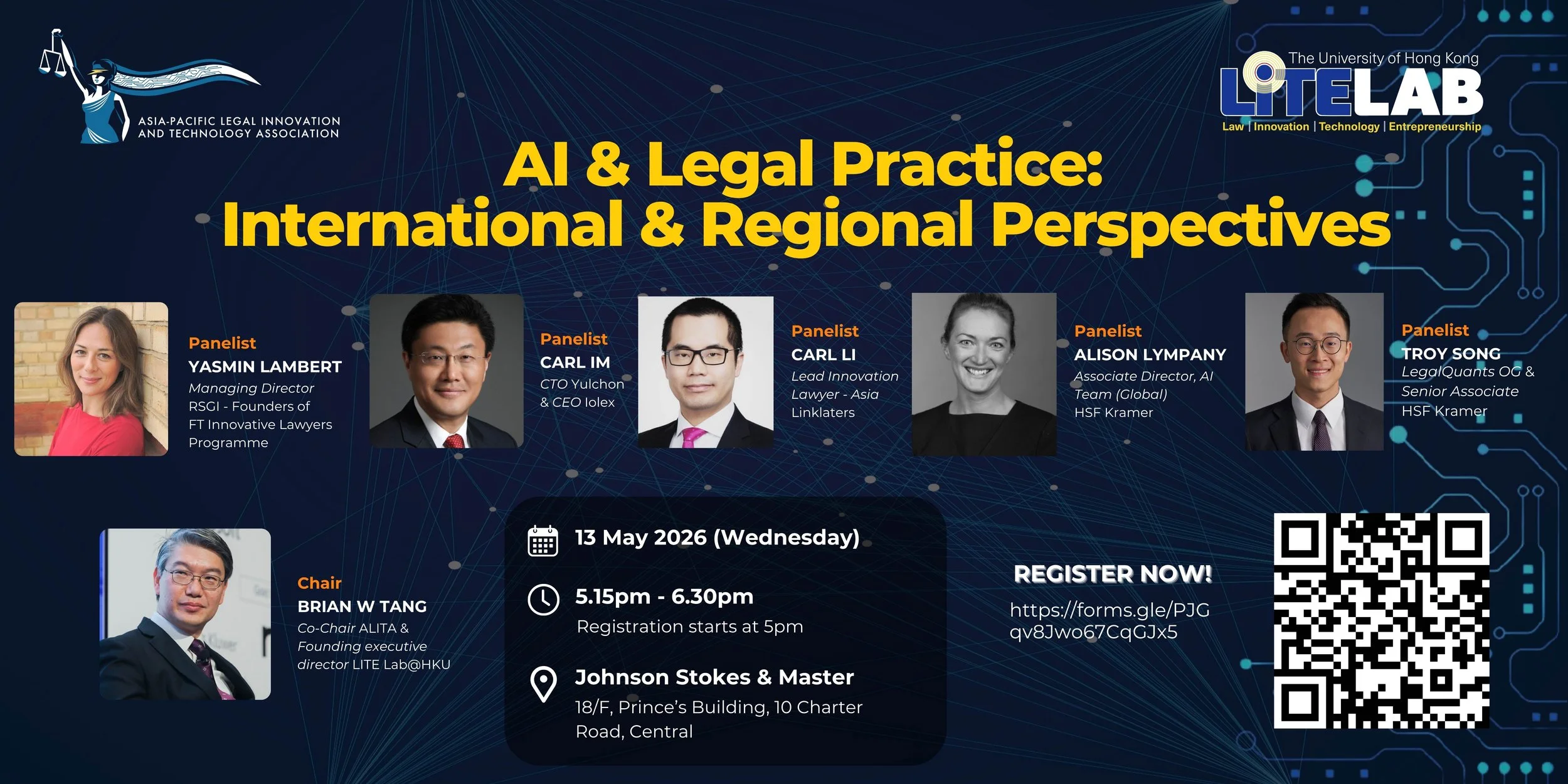 ASIA-PACIFIC LEGAL INNOVATION AND TECHNOLOGY ASSOCIATION

The University of Hong Kong
LITELAB
Law | Innovation | Technology | Entrepreneurship

AI & Legal Practice: International & Regional Perspectives

Panelist
YASMIN LAMBERT
Managing Director
RSGI - Founders of FT Innovative Lawyers Programme

Panelist
CARL IM
CTO Yulchon & CEO Iolex

Panelist
CARL LI
Lead Innovation Lawyer - Asia
Linklaters

Panelist
ALISON LYMPANY
Associate Director, AI Team (Global)
HSF Kramer

Panelist
TROY SONG
LegalQuants OG & Senior Associate
HSF Kramer

Chair
BRIAN W TANG
Co-Chair ALITA & Founding executive director LITE Lab@HKU

13 May 2026 (Wednesday)

5.15pm - 6.30pm
Registration starts at 5pm

Johnson Stokes & Master
18/F, Prince's Building, 10 Charter Road, Central

REGISTER NOW!
https://forms.gle/PJGqv8Jwo67CqGJx5